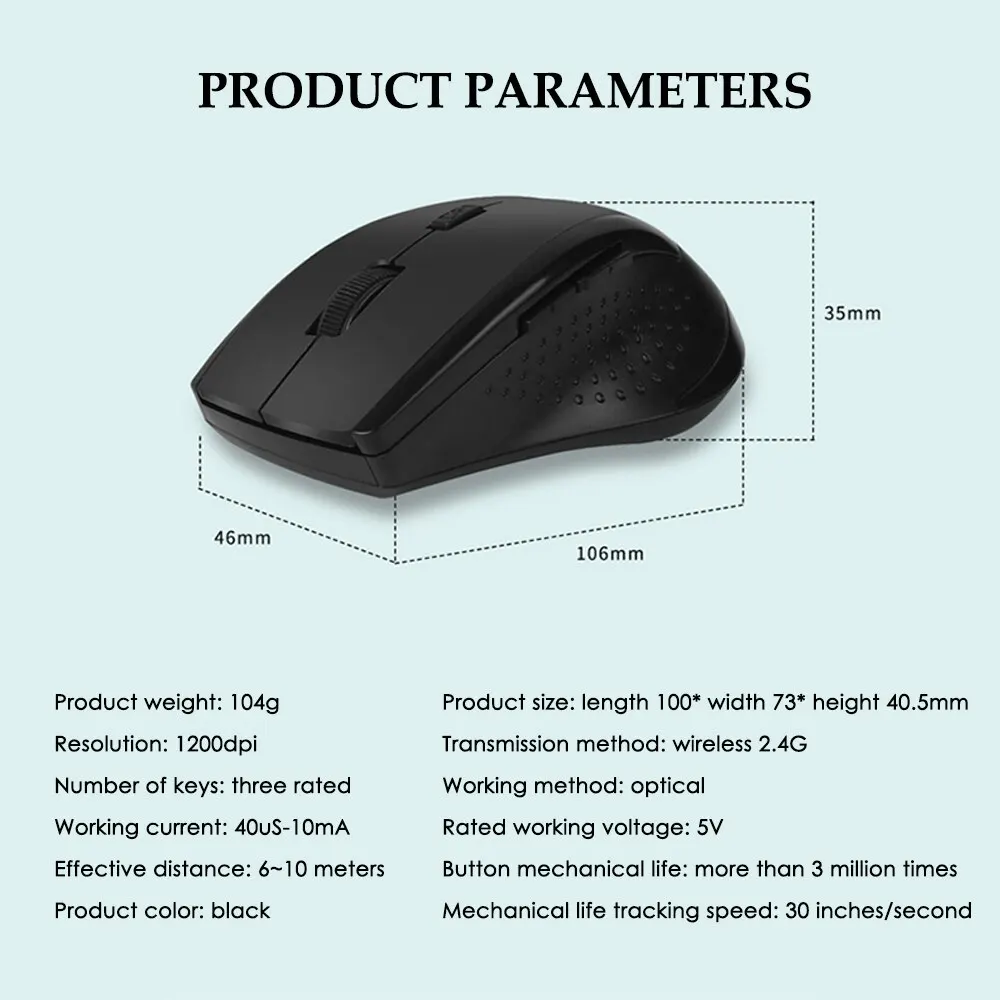 PRODUCT PARAMETERS

35mm

46mm

106mm

Product weight: 104g

Resolution: 1200dpi

Number of keys: three rated

Working current: 40uS-10mA

Effective distance: 6~10 meters

Product color: black

Product size: length 100* width 73* height 40.5mm

Transmission method: wireless 2.4G

Working method: optical

Rated working voltage: 5V

Button mechanical life: more than 3 million times

Mechanical life tracking speed: 30 inches/second